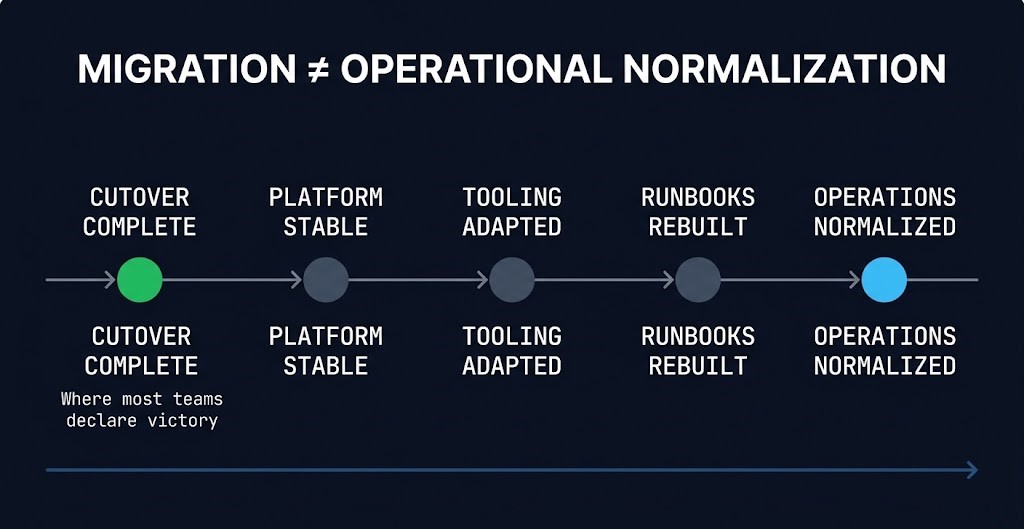 MIGRATION ≠ OPERATIONAL NORMALIZATION

CUTOVER COMPLETE

PLATFORM STABLE

TOOLING ADAPTED

RUNBOOKS REBUILT

OPERATIONS NORMALIZED

CUTOVER COMPLETE

Where most teams declare victory

PLATFORM STABLE

TOOLING ADAPTED

RUNBOOKS REBUILT

OPERATIONS NORMALIZED